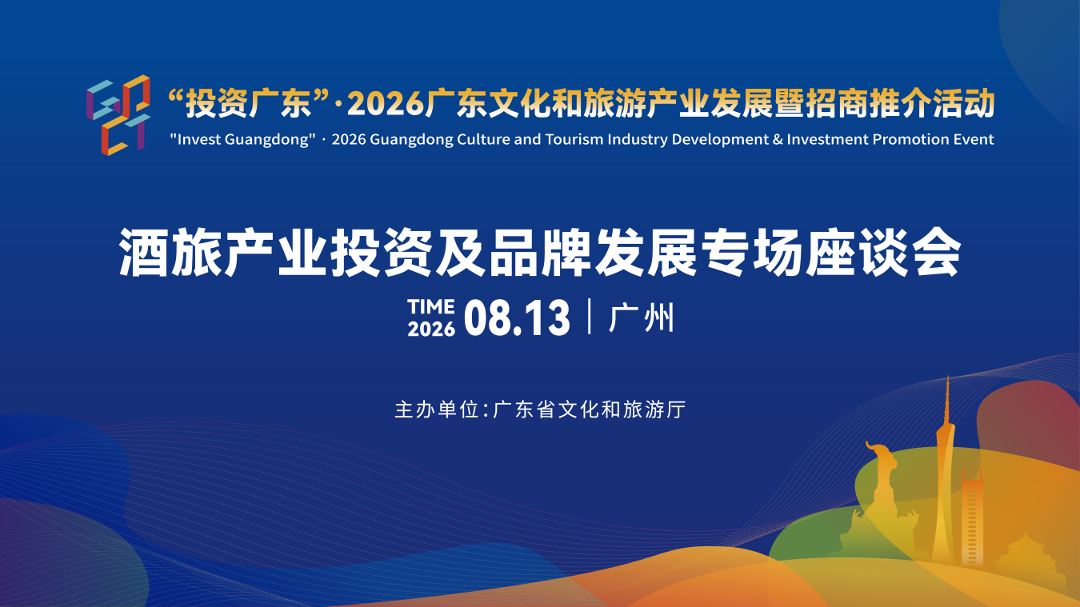 “投资广东”·2026广东文化和旅游产业发展暨招商推介活动
"Invest Guangdong" · 2026 Guangdong Culture and Tourism Industry Development & Investment Promotion Event

酒旅产业投资及品牌发展专场座谈会

TIME 2026 08.13 | 广州

主办单位:广东省文化和旅游厅